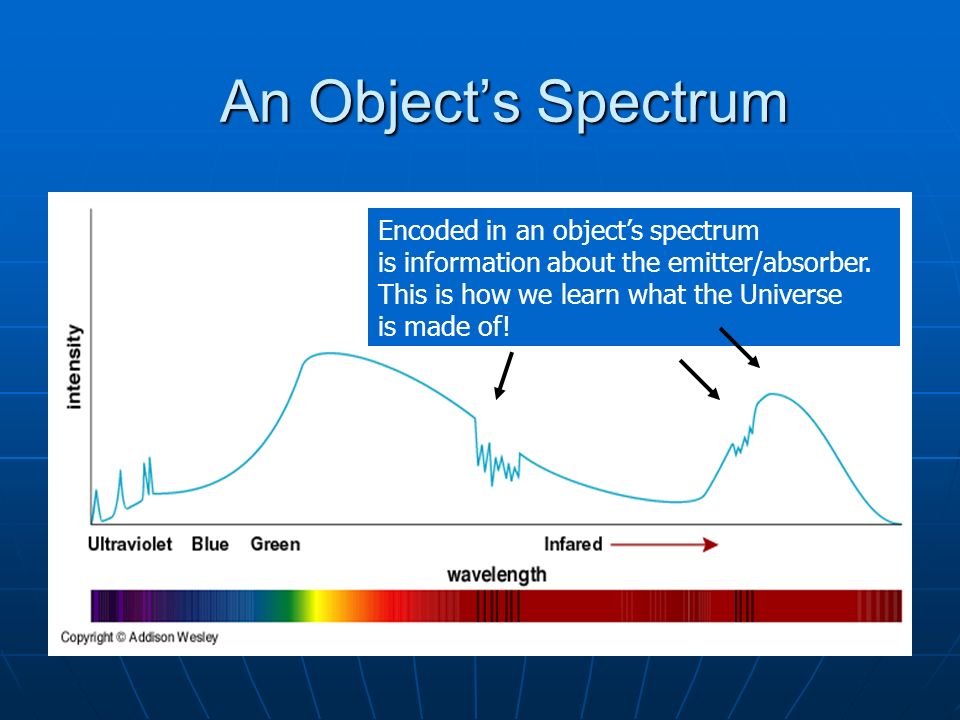 An Object's Spectrum

Encoded in an object's spectrum is information about the emitter/absorber. This is how we learn what the Universe is made of!

intensity

Ultraviolet Blue Green Infared

wavelength

Copyright © Addison Wesley